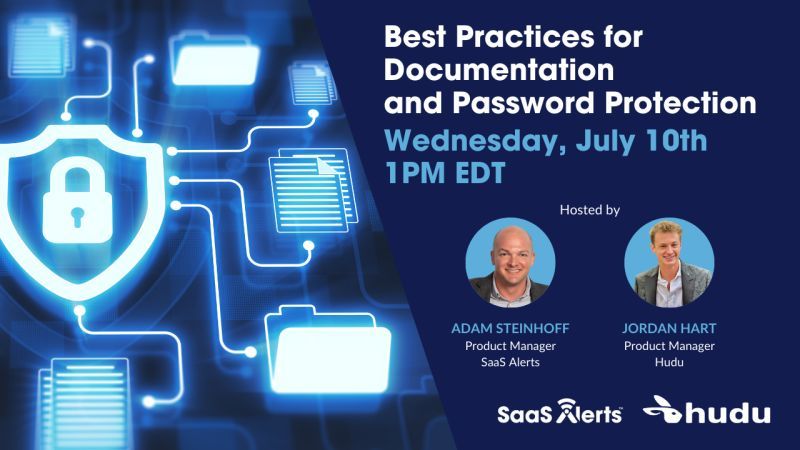 Best Practices for Documentation and Password Protection

Wednesday, July 10th 1PM EDT

Hosted by

ADAM STEINHOFF
Product Manager
SaaS Alerts

JORDAN HART
Product Manager
Hudu

SaaS Alerts

hudu